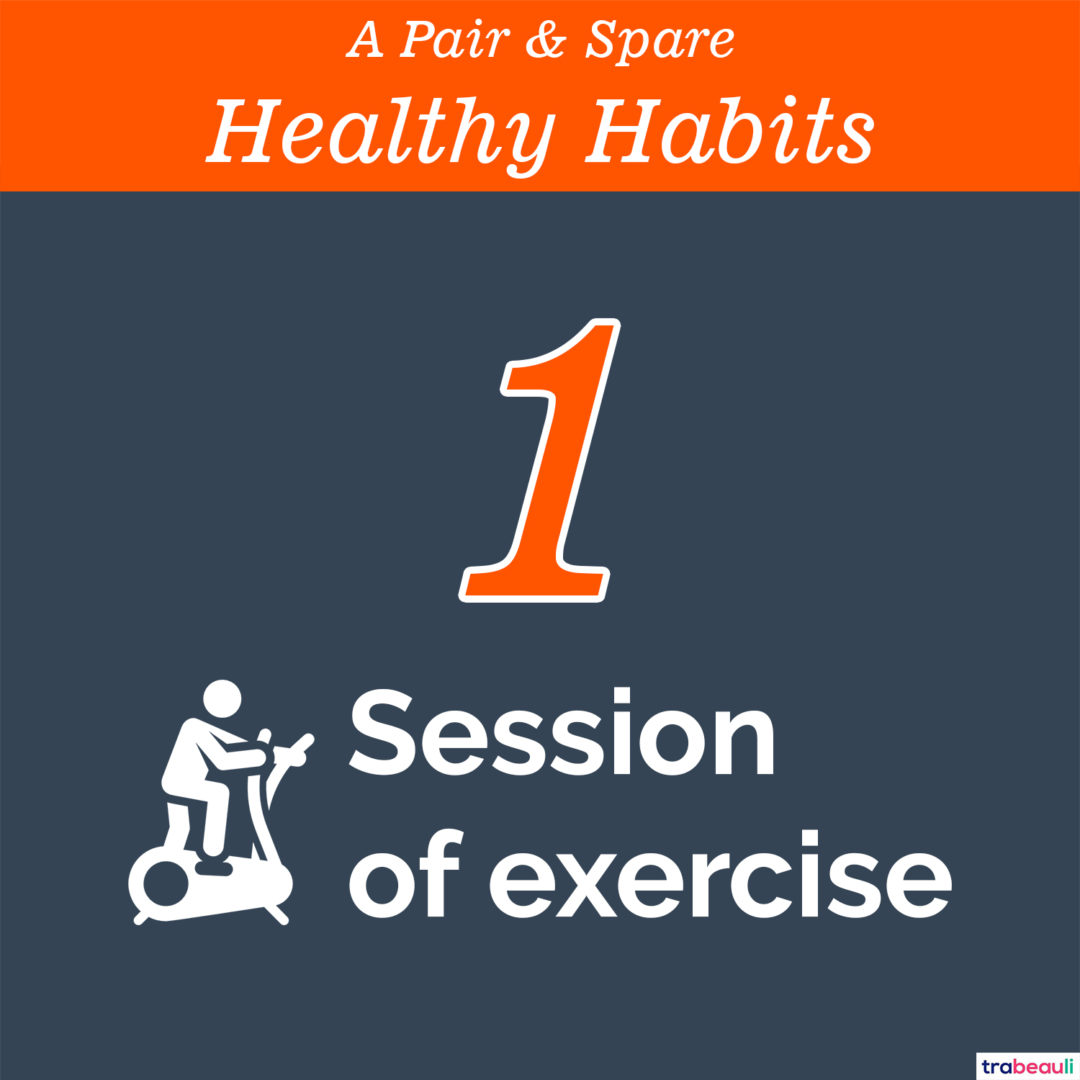 A Pair & Spare
Healthy Habits

1

Session
of exercise

trabeauli